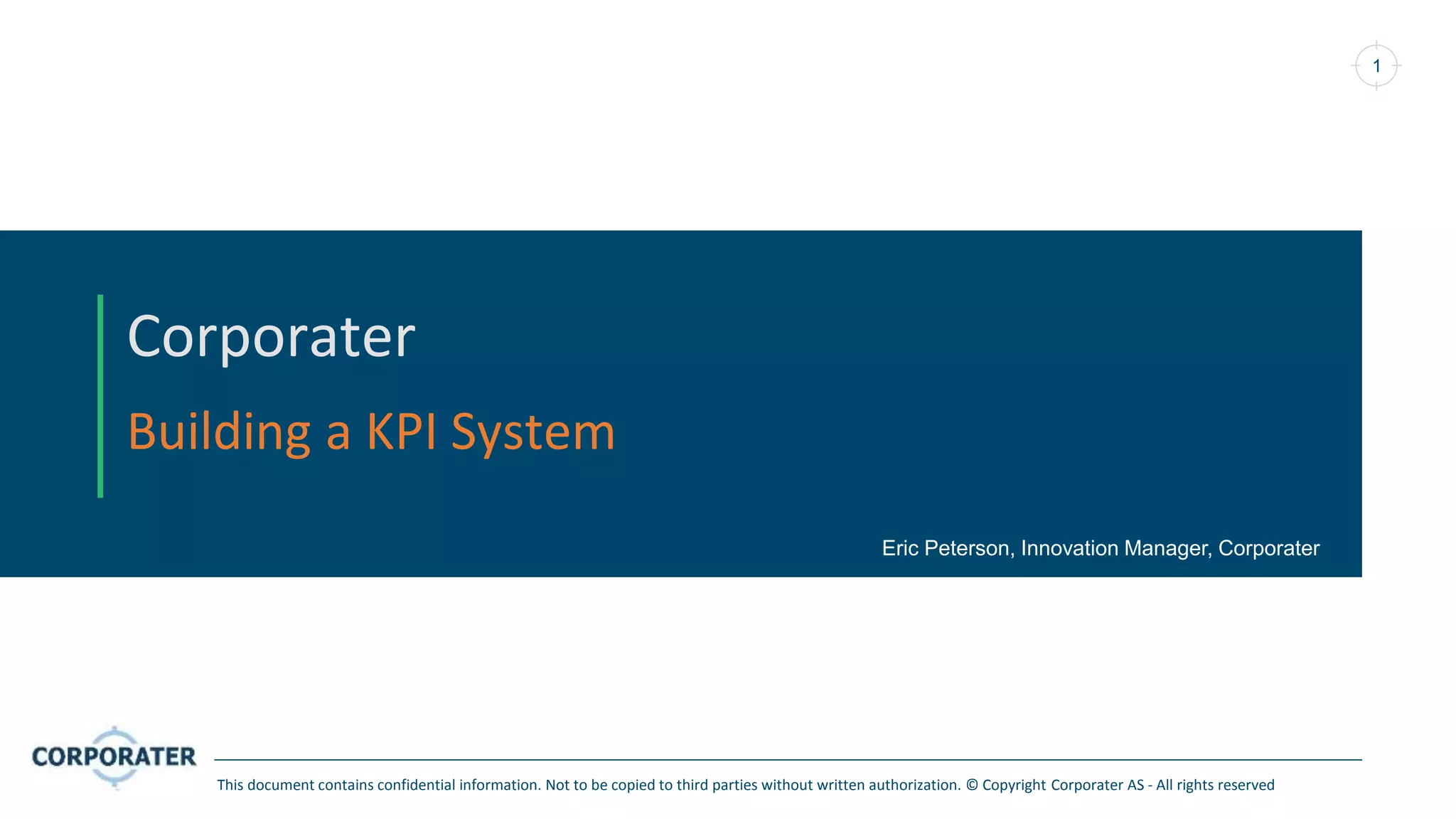 1

Corporater

Building a KPI System

Eric Peterson, Innovation Manager, Corporater

CORPORATER

This document contains confidential information. Not to be copied to third parties without written authorization. © Copyright Corporater AS - All rights reserved